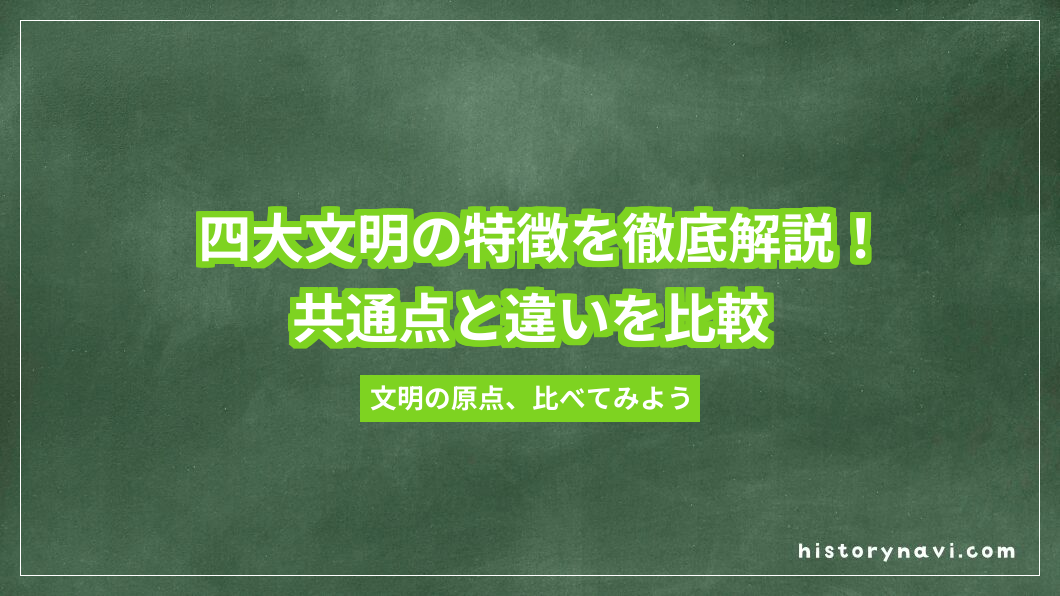 四大文明の特徴を徹底解説！
共通点と違いを比較

文明の原点、比べてみよう

historynavi.com